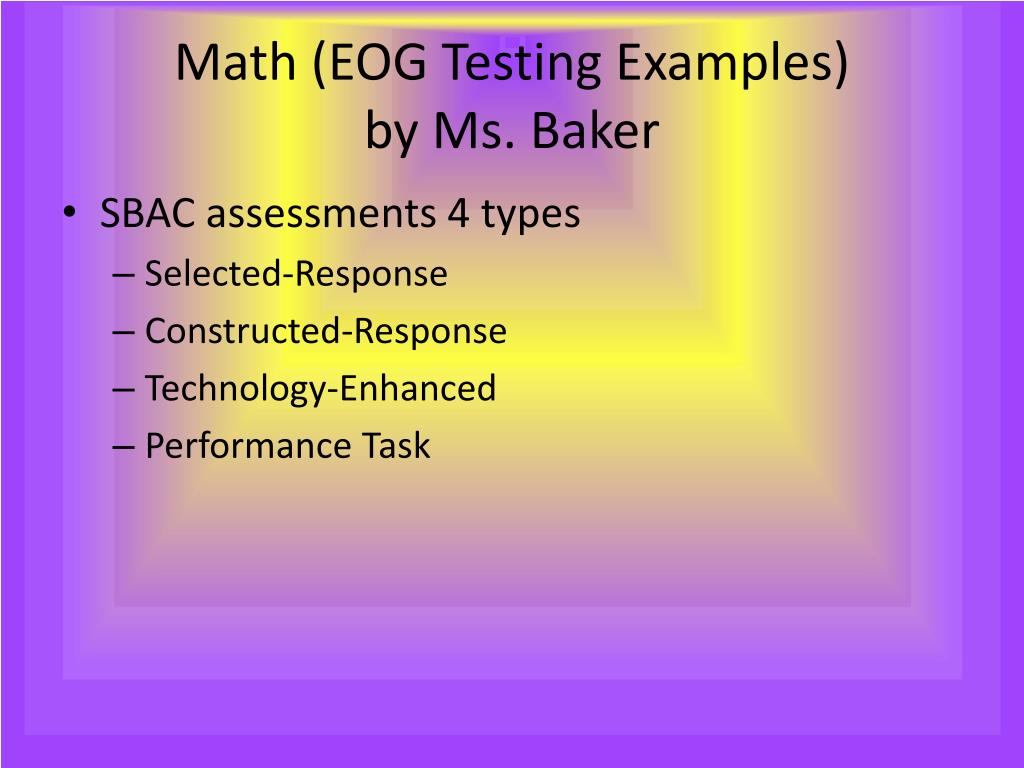 Math (EOG Testing Examples)
by Ms. Baker

• SBAC assessments 4 types
– Selected-Response
– Constructed-Response
– Technology-Enhanced
– Performance Task